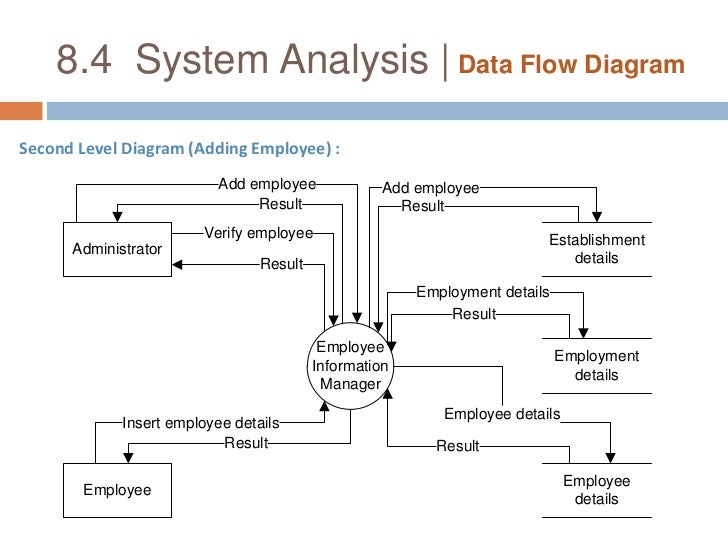 8.4 System Analysis | Data Flow Diagram

Second Level Diagram (Adding Employee) :

Add employee
Result
Verify employee
Result
Administrator
Add employee
Result
Establishment details
Employment details
Result
Employment details
Employee Information Manager
Employee details
Result
Employee details
Insert employee details
Result
Employee